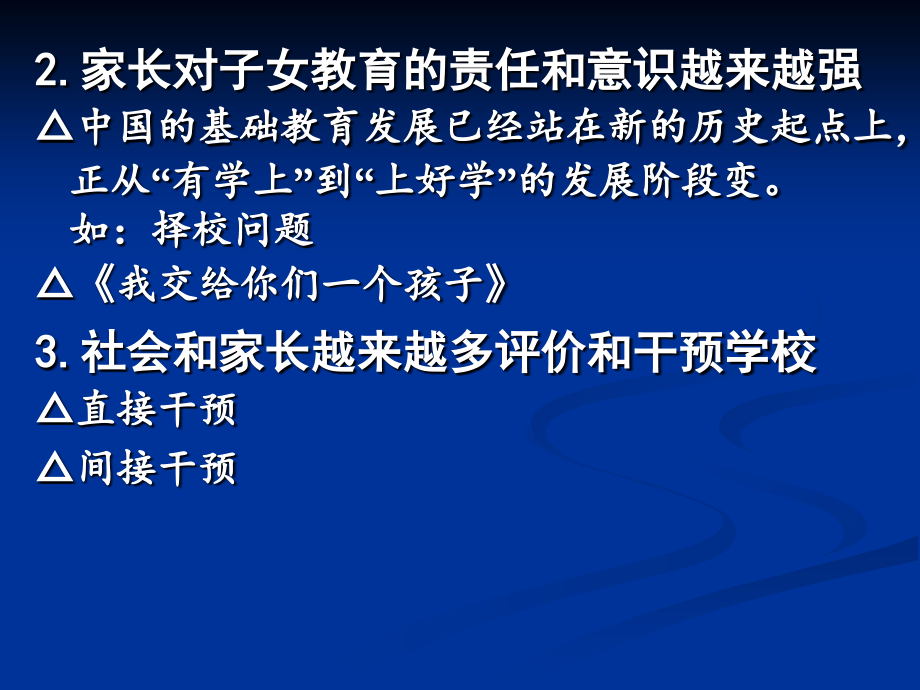 2. 家长对子女教育的责任和意识越来越强
△中国的基础教育发展已经站在新的历史起点上，正从“有学上”到“上好学”的发展阶段变。
如：择校问题
△《我交给你们一个孩子》
3. 社会和家长越来越多评价和干预学校
△直接干预
△间接干预